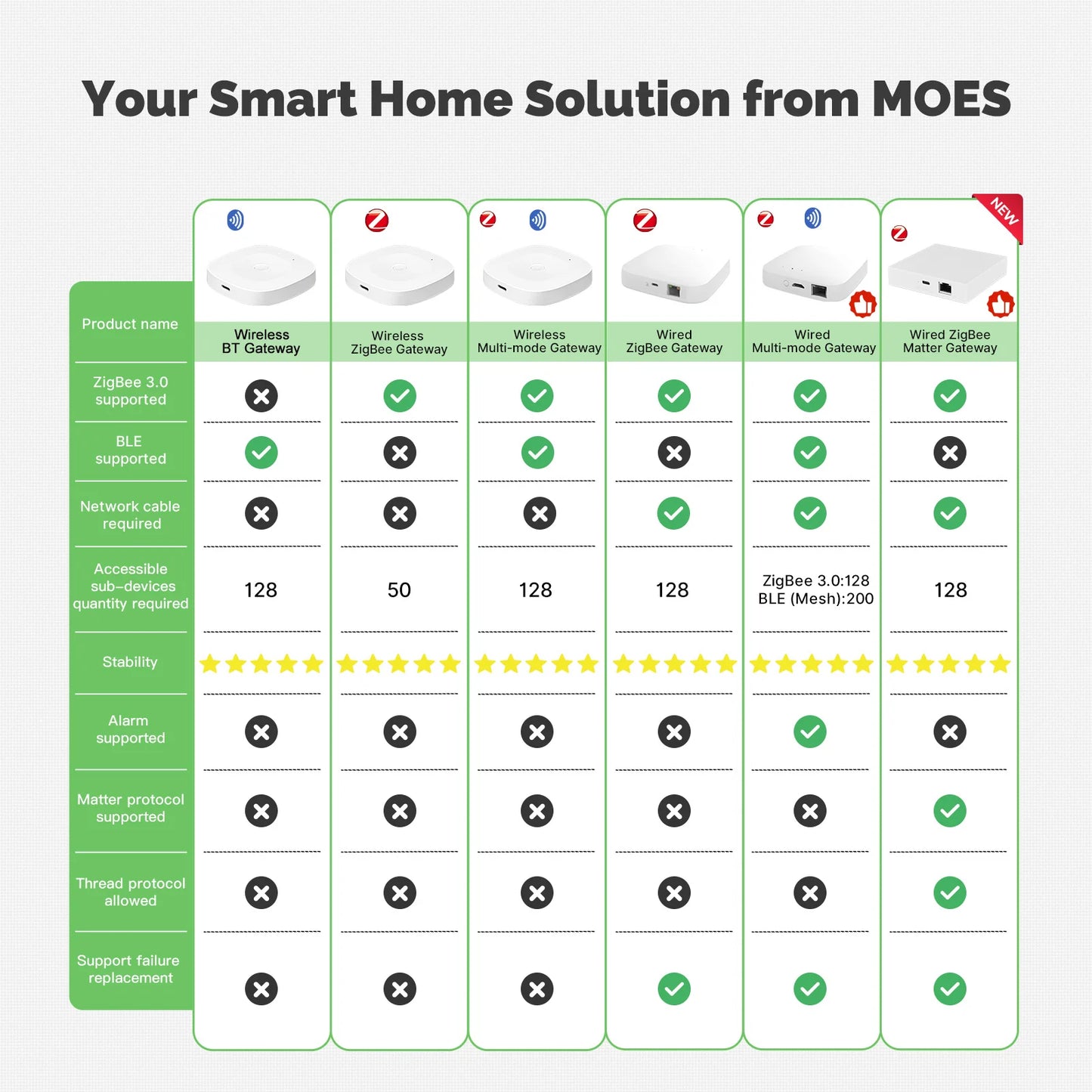 Your Smart Home Solution from MOES

NEW

| Product name | Wireless BT Gateway | Wireless ZigBee Gateway | Wireless Multi-mode Gateway | Wired ZigBee Gateway | Wired Multi-mode Gateway | Wired ZigBee Matter Gateway |
|---|---|---|---|---|---|---|
| ZigBee 3.0 supported | ✗ | ✓ | ✓ | ✓ | ✓ | ✓ |
| BLE supported | ✓ | ✗ | ✓ | ✗ | ✓ | ✗ |
| Network cable required | ✗ | ✗ | ✗ | ✓ | ✓ | ✓ |
| Accessible sub-devices quantity required | 128 | 50 | 128 | 128 | ZigBee 3.0:128 BLE (Mesh):200 | 128 |
| Stability | ★★★★★ | ★★★★★ | ★★★★★ | ★★★★★ | ★★★★★ | ★★★★★ |
| Alarm supported | ✗ | ✗ | ✗ | ✗ | ✓ | ✗ |
| Matter protocol supported | ✗ | ✗ | ✗ | ✗ | ✗ | ✓ |
| Thread protocol allowed | ✗ | ✗ | ✗ | ✗ | ✗ | ✓ |
| Support failure replacement | ✗ | ✗ | ✗ | ✓ | ✓ | ✓ |